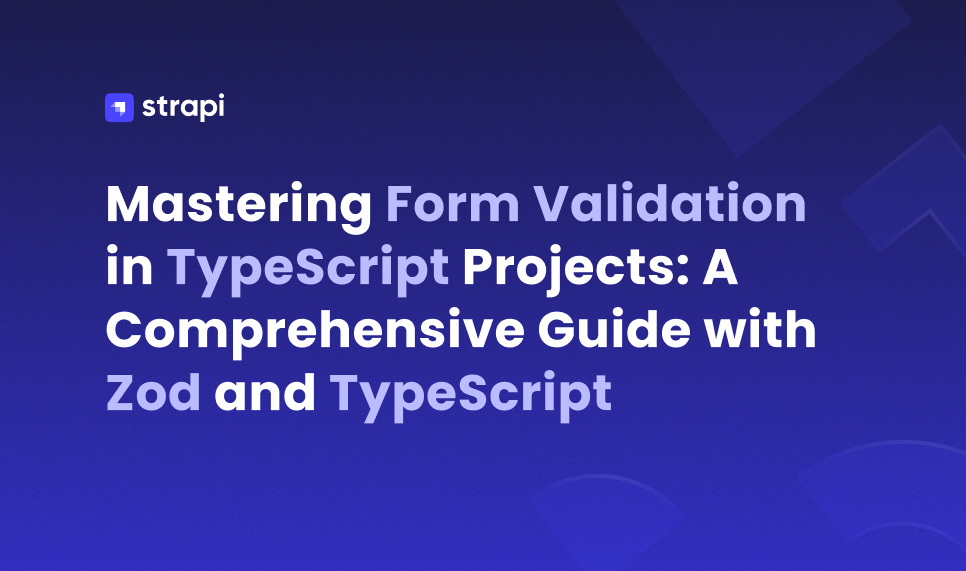 strapi

Mastering Form Validation in TypeScript Projects: A Comprehensive Guide with Zod and TypeScript